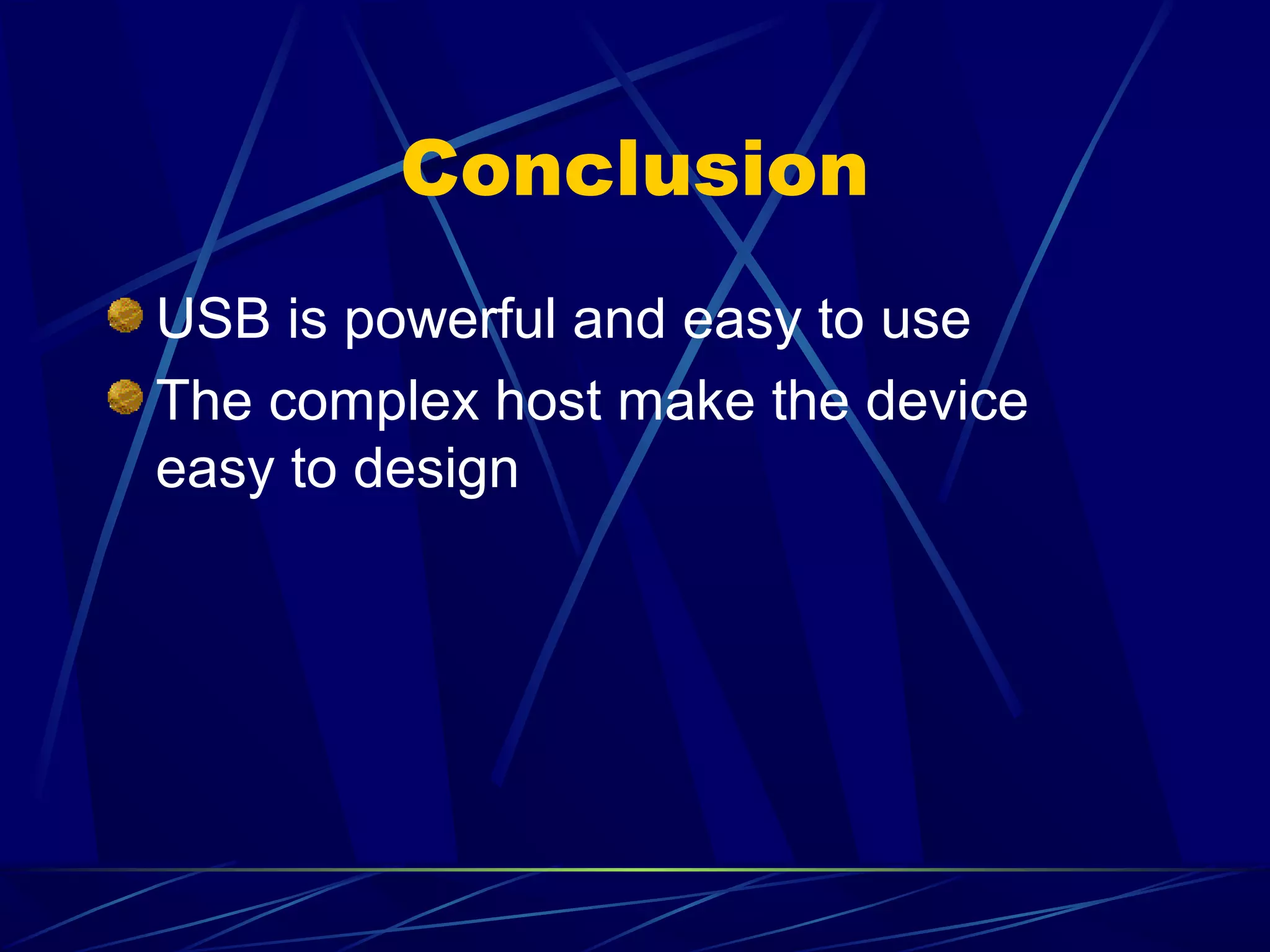 Conclusion

USB is powerful and easy to use

The complex host make the device easy to design